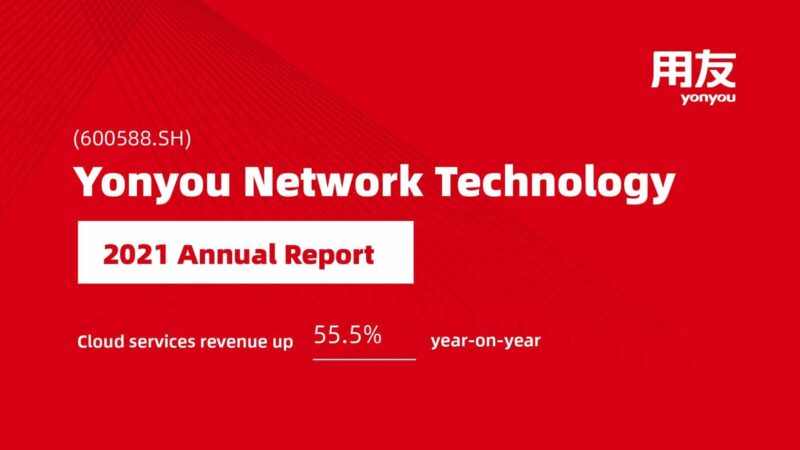 用友
yonyou

(600588.SH)

Yonyou Network Technology

2021 Annual Report

Cloud services revenue up 55.5% year-on-year